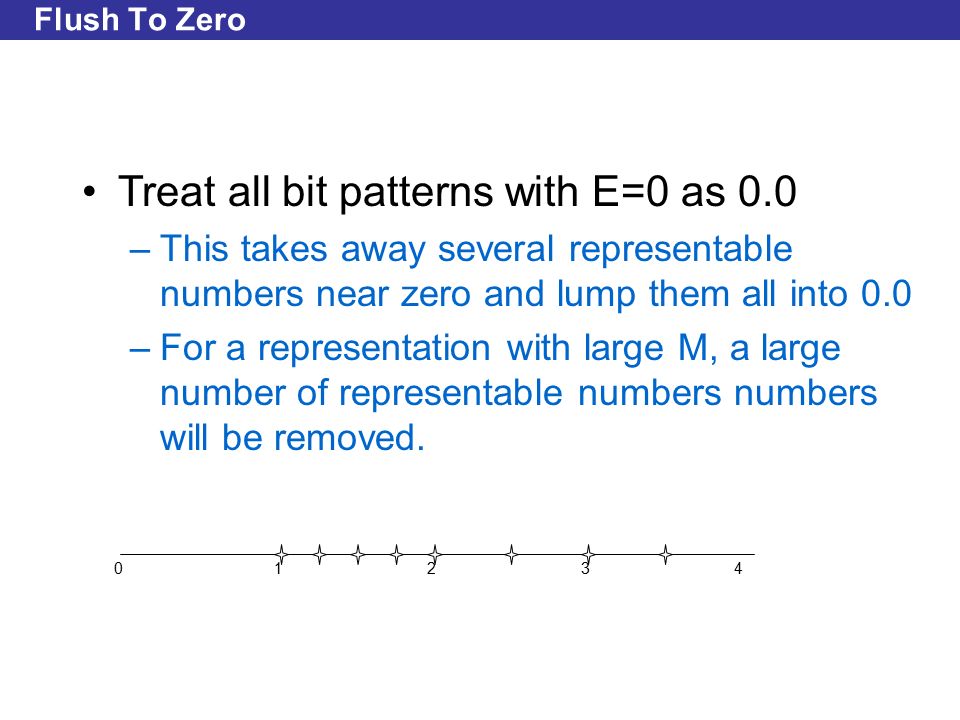 Flush To Zero

• Treat all bit patterns with E=0 as 0.0
– This takes away several representable numbers near zero and lump them all into 0.0
– For a representation with large M, a large number of representable numbers numbers will be removed.

0 1 2 3 4